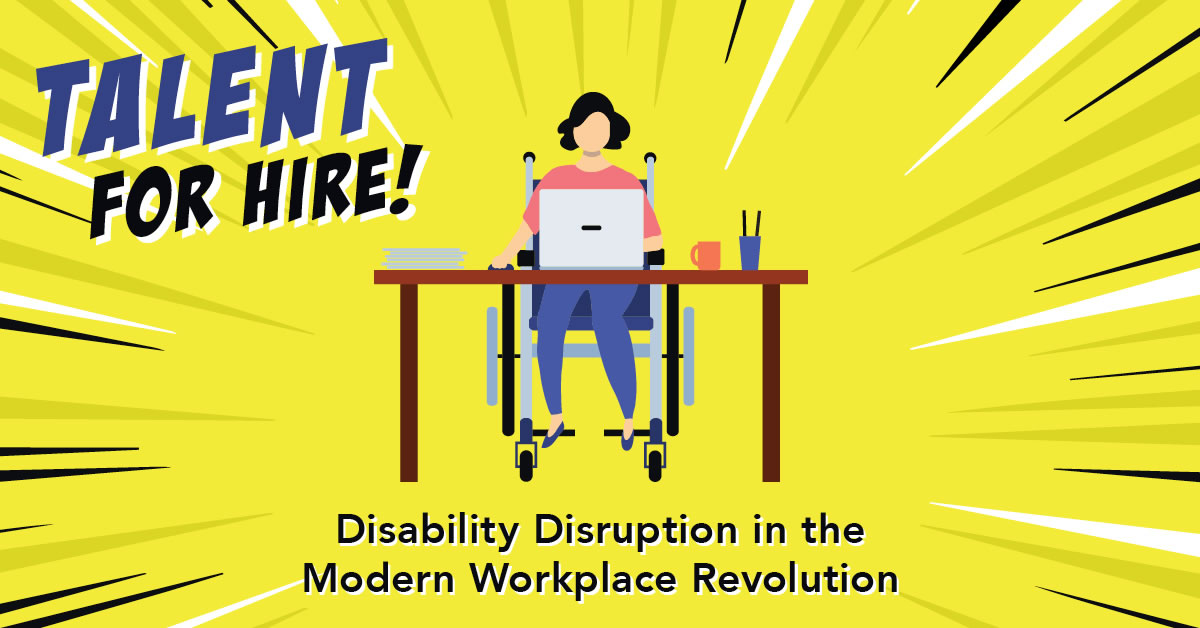 TALENT
FOR HIRE!

Disability Disruption in the Modern Workplace Revolution